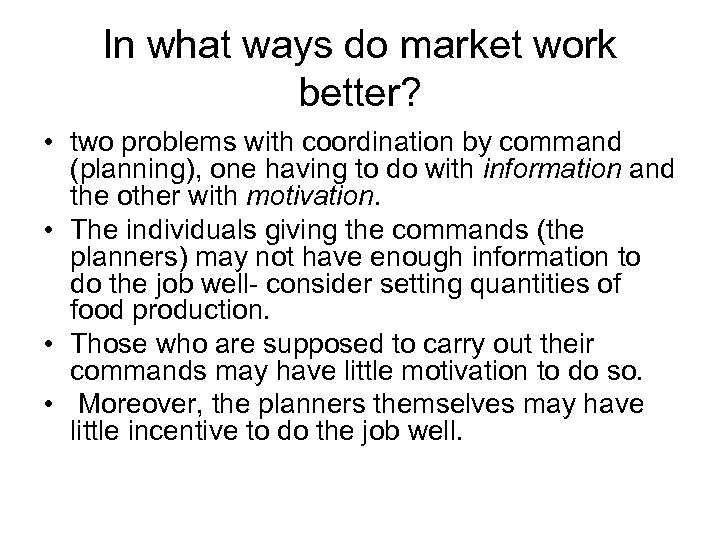 In what ways do market work better?

• two problems with coordination by command (planning), one having to do with information and the other with motivation.
• The individuals giving the commands (the planners) may not have enough information to do the job well- consider setting quantities of food production.
• Those who are supposed to carry out their commands may have little motivation to do so.
• Moreover, the planners themselves may have little incentive to do the job well.